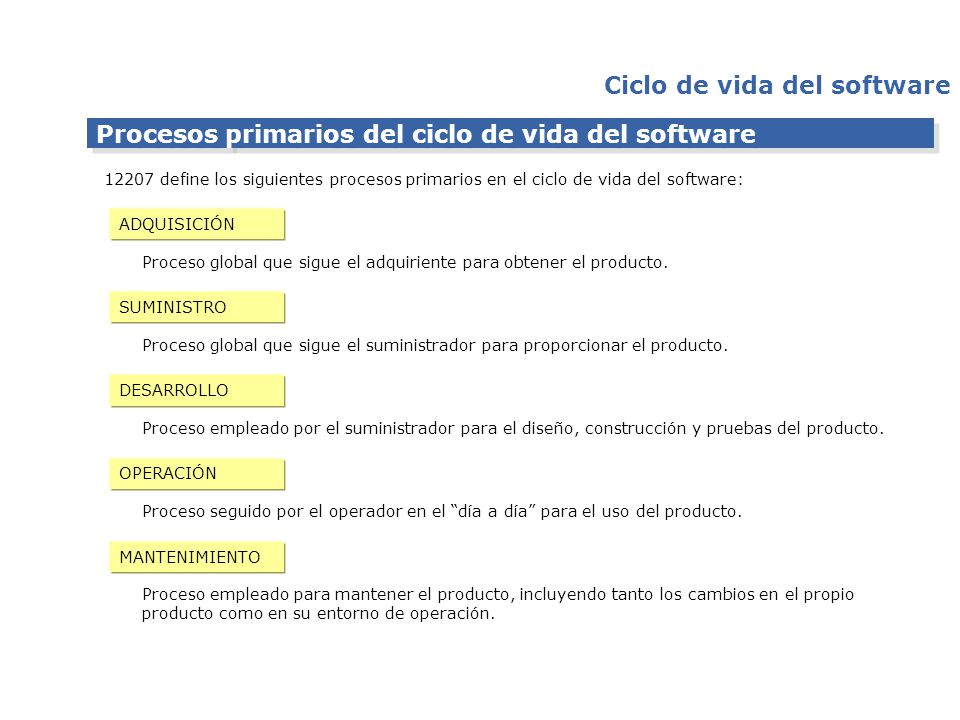 Ciclo de vida del software

Procesos primarios del ciclo de vida del software

12207 define los siguientes procesos primarios en el ciclo de vida del software:

ADQUISICIÓN

Proceso global que sigue el adquiriente para obtener el producto.

SUMINISTRO

Proceso global que sigue el suministrador para proporcionar el producto.

DESARROLLO

Proceso empleado por el suministrador para el diseño, construcción y pruebas del producto.

OPERACIÓN

Proceso seguido por el operador en el “día a día” para el uso del producto.

MANTENIMIENTO

Proceso empleado para mantener el producto, incluyendo tanto los cambios en el propio producto como en su entorno de operación.